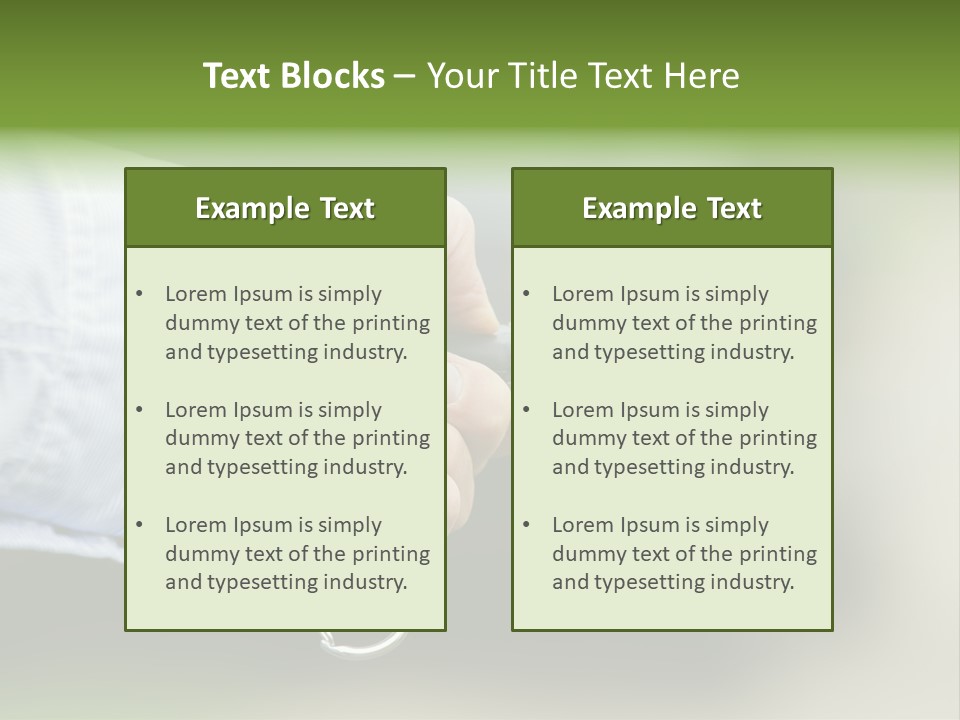 Text Blocks – Your Title Text Here

Example Text

• Lorem Ipsum is simply dummy text of the printing and typesetting industry.

• Lorem Ipsum is simply dummy text of the printing and typesetting industry.

• Lorem Ipsum is simply dummy text of the printing and typesetting industry.

Example Text

• Lorem Ipsum is simply dummy text of the printing and typesetting industry.

• Lorem Ipsum is simply dummy text of the printing and typesetting industry.

• Lorem Ipsum is simply dummy text of the printing and typesetting industry.